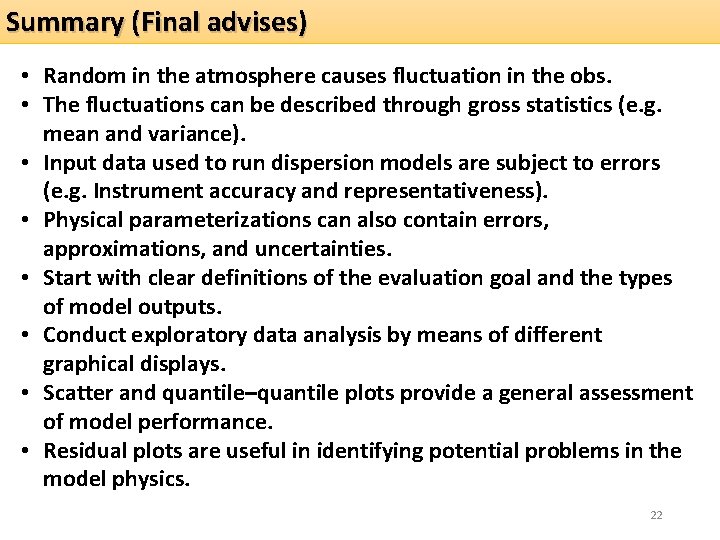 Summary (Final advises)

• Random in the atmosphere causes fluctuation in the obs.
• The fluctuations can be described through gross statistics (e.g. mean and variance).
• Input data used to run dispersion models are subject to errors (e.g. Instrument accuracy and representativeness).
• Physical parameterizations can also contain errors, approximations, and uncertainties.
• Start with clear definitions of the evaluation goal and the types of model outputs.
• Conduct exploratory data analysis by means of different graphical displays.
• Scatter and quantile–quantile plots provide a general assessment of model performance.
• Residual plots are useful in identifying potential problems in the model physics.

22